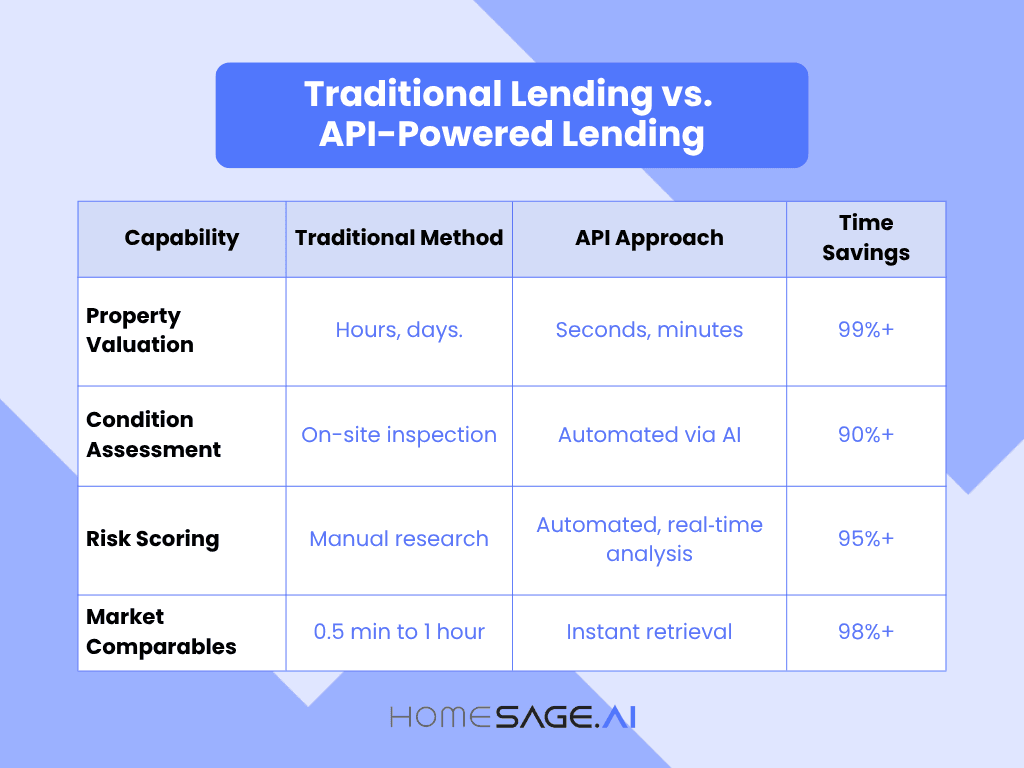 Traditional Lending vs. API-Powered Lending

| Capability | Traditional Method | API Approach | Time Savings |
|---|---|---|---|
| Property Valuation | Hours, days. | Seconds, minutes | 99%+ |
| Condition Assessment | On-site inspection | Automated via AI | 90%+ |
| Risk Scoring | Manual research | Automated, real-time analysis | 95%+ |
| Market Comparables | 0.5 min to 1 hour | Instant retrieval | 98%+ |

HOMESAGE.AI